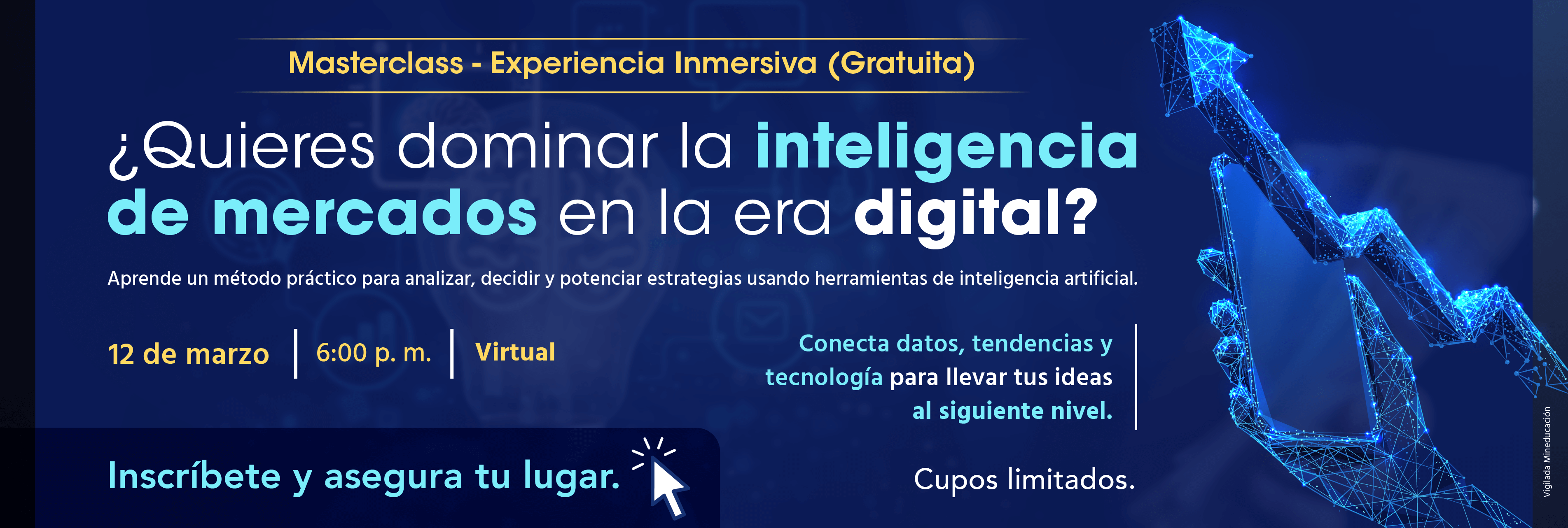 Masterclass - Experiencia Inmersiva (Gratuita)

¿Quieres dominar la inteligencia de mercados en la era digital?

Aprende un método práctico para analizar, decidir y potenciar estrategias usando herramientas de inteligencia artificial.

12 de marzo | 6:00 p. m. | Virtual

Conecta datos, tendencias y tecnología para llevar tus ideas al siguiente nivel.

Inscríbete y asegura tu lugar.

Cupos limitados.

Vigilada Mineducación